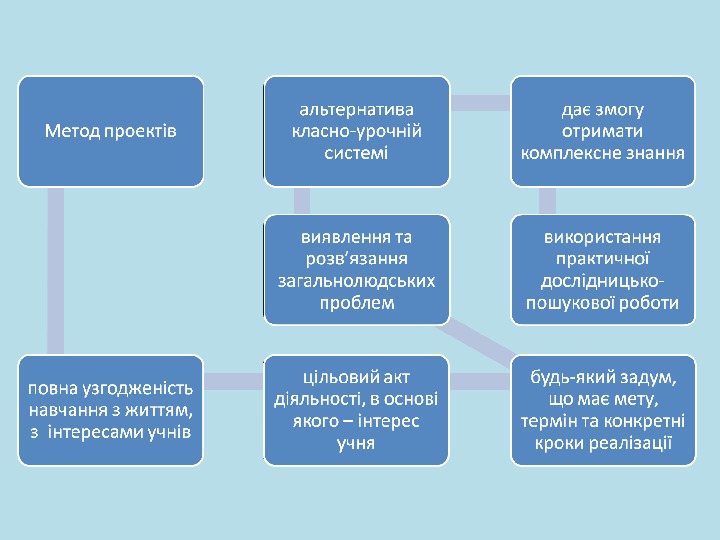 Метод проектів

альтернатива класно-урочній системі

дає змогу отримати комплексне знання

виявлення та розв’язання загальнолюдських проблем

використання практичної дослідницько-пошукової роботи

повна узгодженість навчання з життям, з інтересами учнів

цільовий акт діяльності, в основі якого – інтерес учня

будь-який задум, що має мету, термін та конкретні кроки реалізації